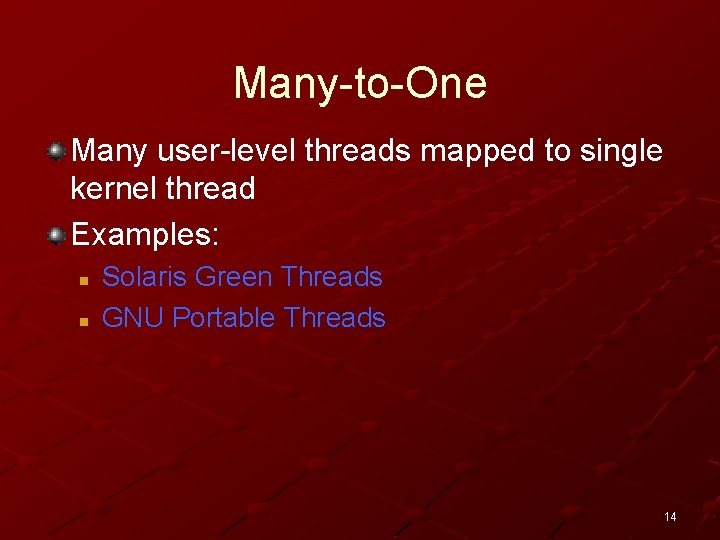 Many-to-One

Many user-level threads mapped to single kernel thread

Examples:

Solaris Green Threads

GNU Portable Threads

14